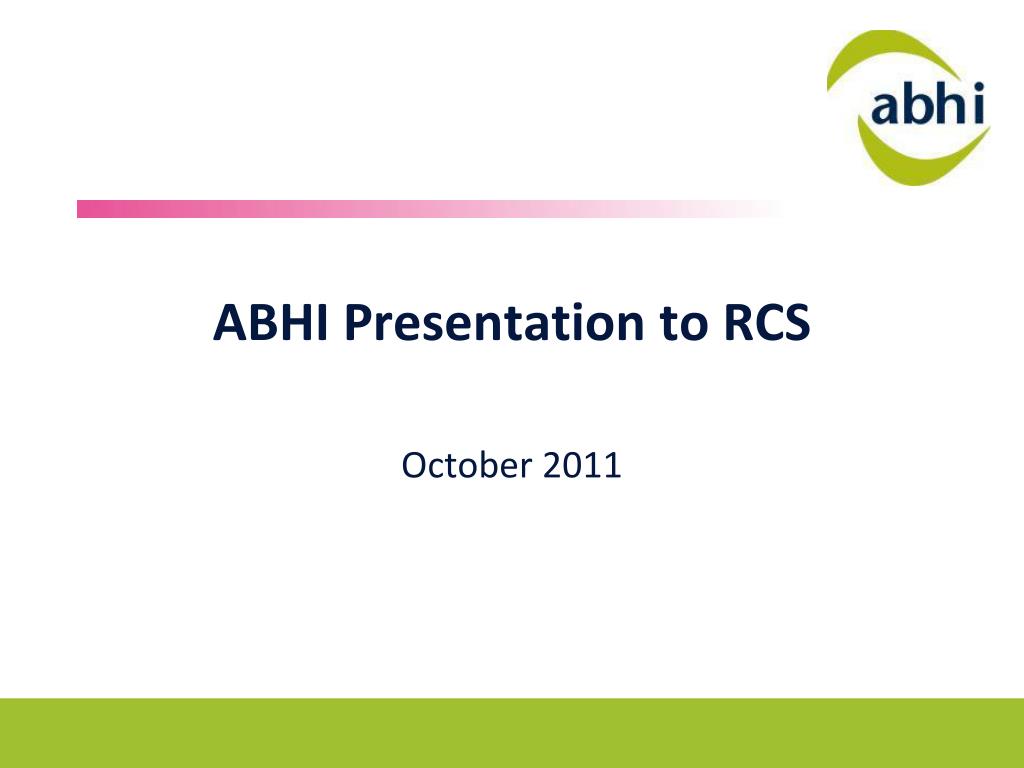 abhi

ABHI Presentation to RCS

October 2011